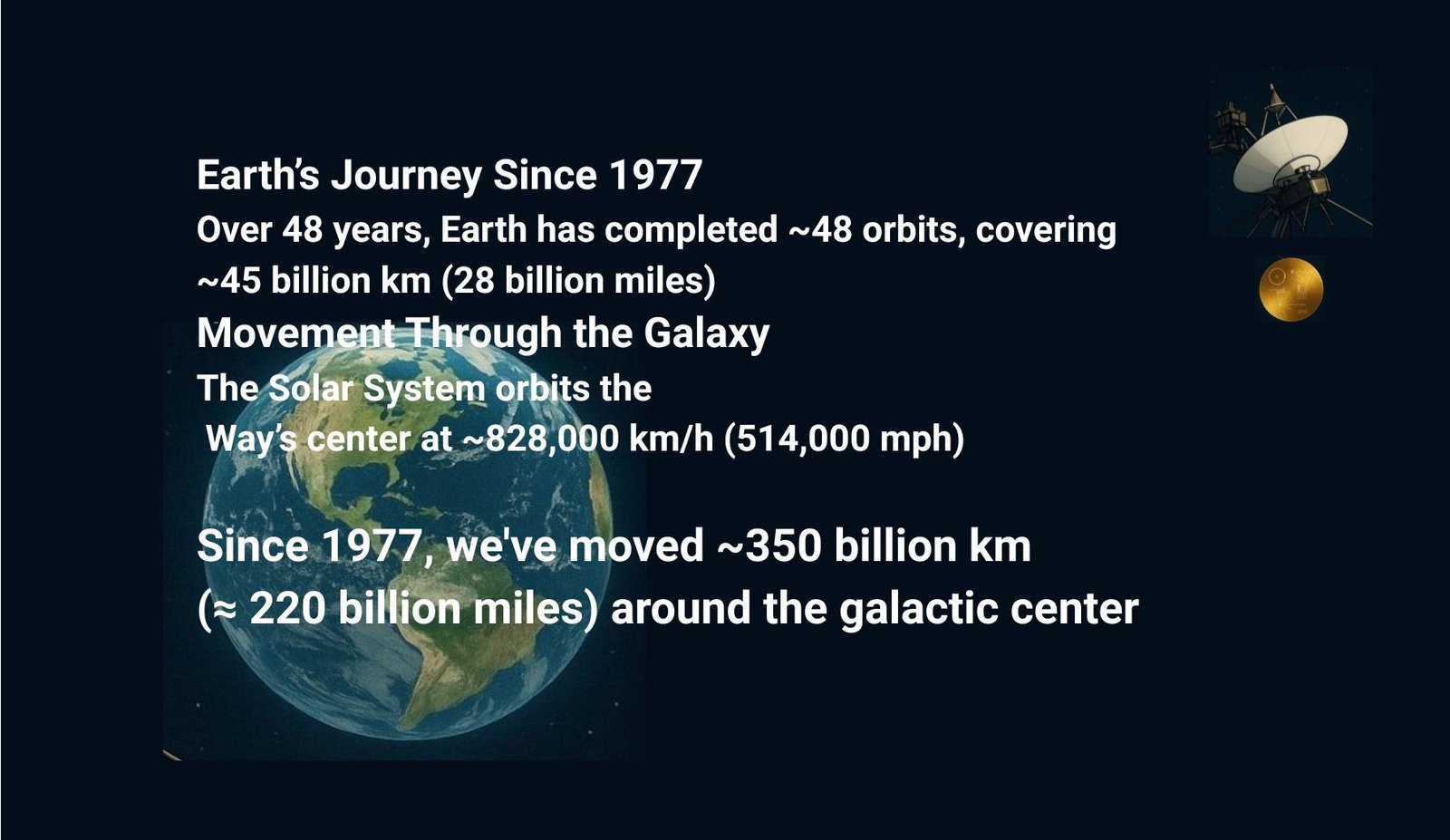 Earth's Journey Since 1977
Over 48 years, Earth has completed ~48 orbits, covering ~45 billion km (28 billion miles)
Movement Through the Galaxy
The Solar System orbits the
Way's center at ~828,000 km/h (514,000 mph)

Since 1977, we've moved ~350 billion km (≈ 220 billion miles) around the galactic center